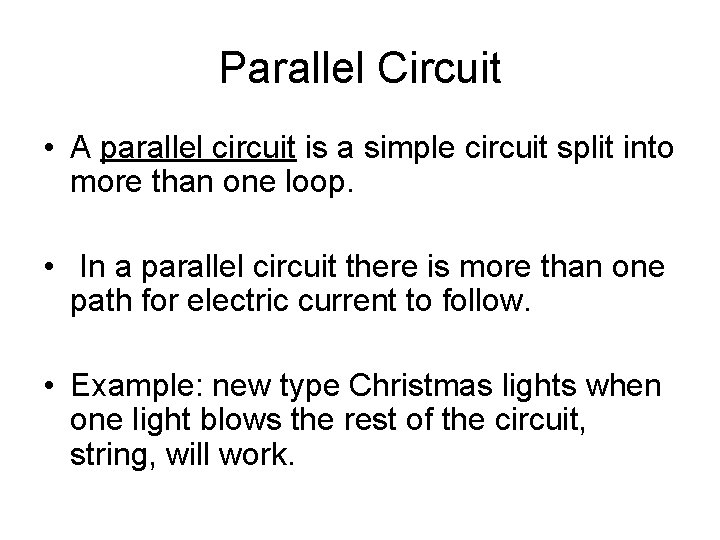 Parallel Circuit

• A parallel circuit is a simple circuit split into more than one loop.

• In a parallel circuit there is more than one path for electric current to follow.

• Example: new type Christmas lights when one light blows the rest of the circuit, string, will work.